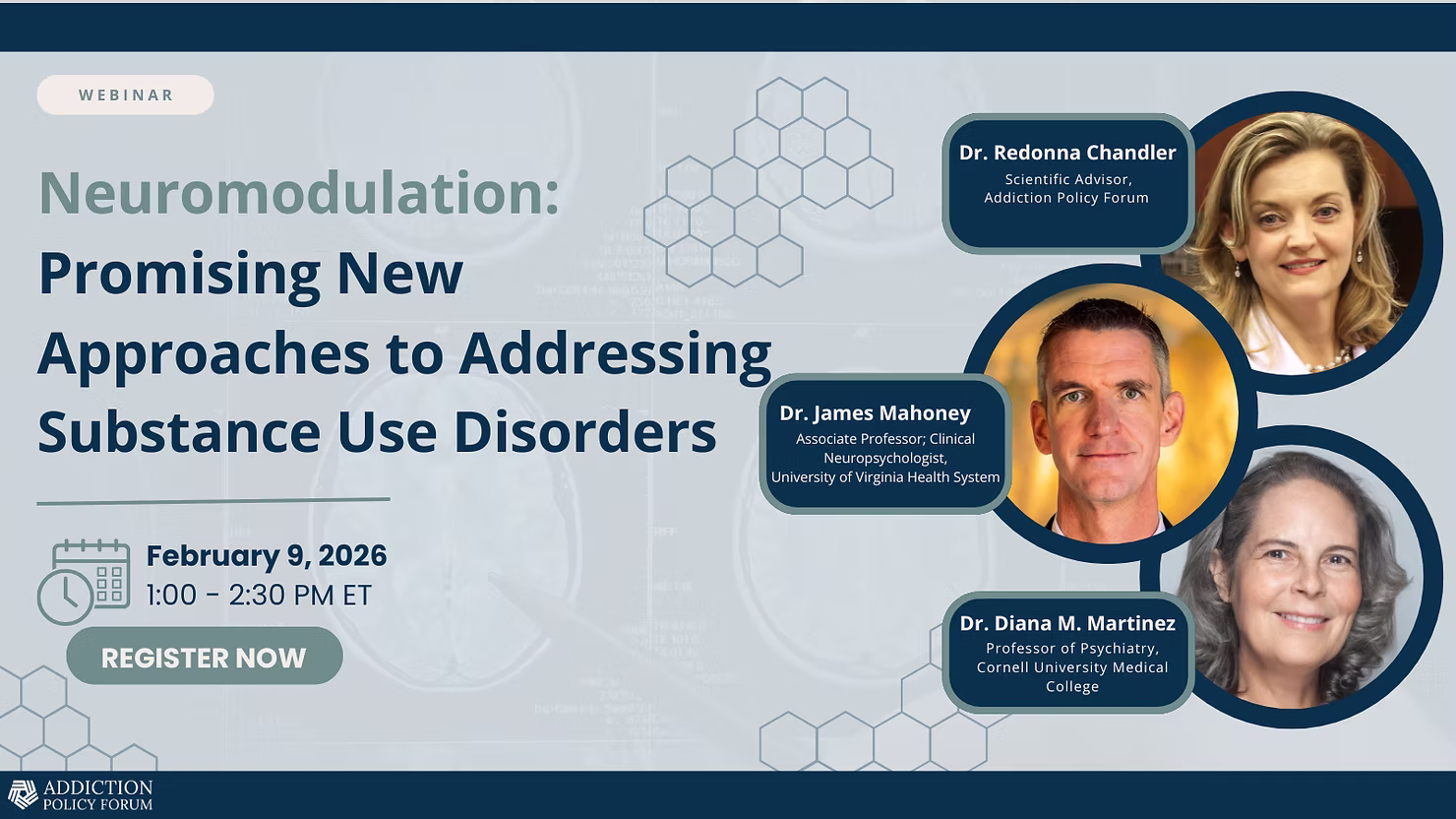 WEBINAR

Neuromodulation: Promising New Approaches to Addressing Substance Use Disorders

February 9, 2026
1:00 - 2:30 PM ET

REGISTER NOW

Dr. Redonna Chandler
Scientific Advisor, Addiction Policy Forum

Dr. James Mahoney
Associate Professor; Clinical Neuropsychologist, University of Virginia Health System

Dr. Diana M. Martinez
Professor of Psychiatry, Cornell University Medical College

ADDICTION POLICY FORUM